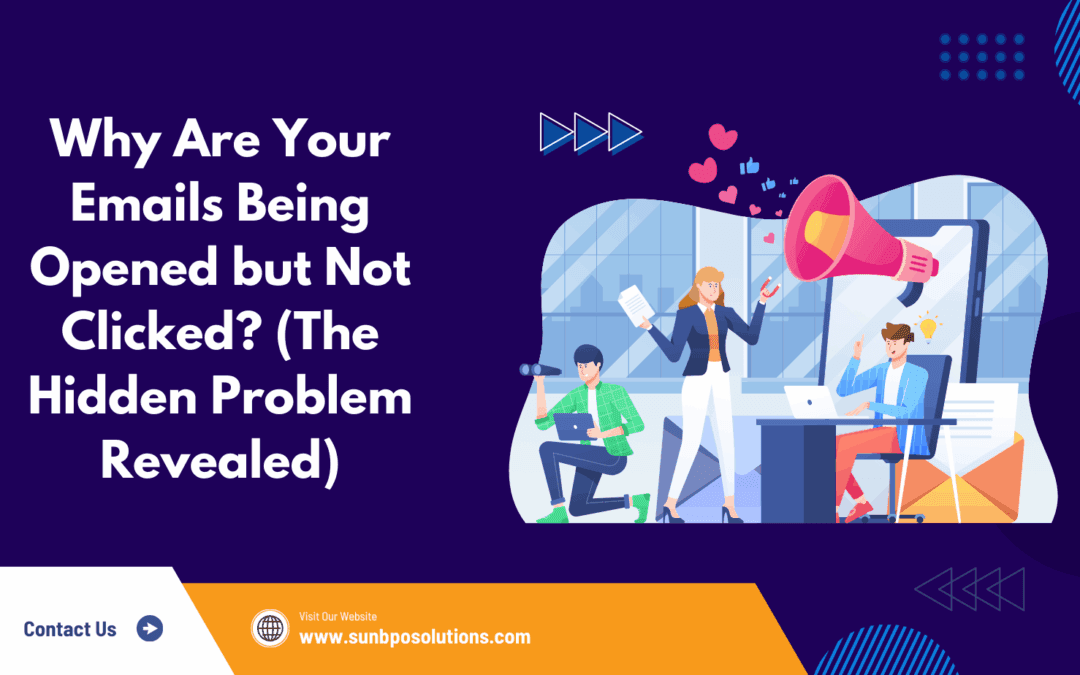 Why Are Your Emails Being Opened but Not Clicked? (The Hidden Problem Revealed)

Contact Us

Visit Our Website
www.sunbposolutions.com